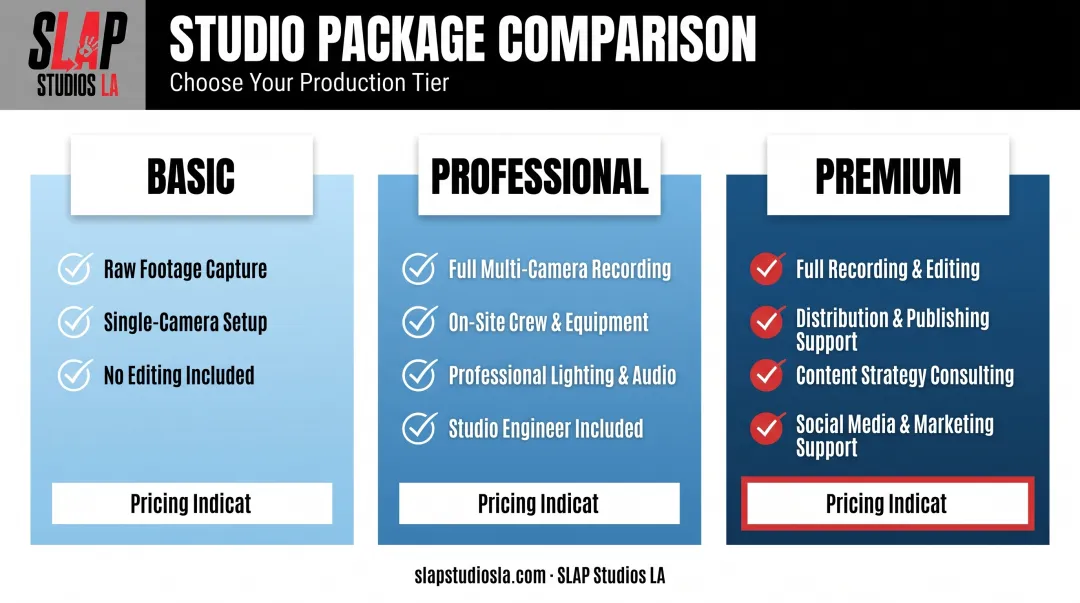 SLAP STUDIOS LA

STUDIO PACKAGE COMPARISON
Choose Your Production Tier

BASIC
Raw Footage Capture
Single-Camera Setup
No Editing Included
Pricing Indicat

PROFESSIONAL
Full Multi-Camera Recording
On-Site Crew & Equipment
Professional Lighting & Audio
Studio Engineer Included
Pricing Indicat

PREMIUM
Full Recording & Editing
Distribution & Publishing Support
Content Strategy Consulting
Social Media & Marketing Support
Pricing Indicat

slapstudiosla.com · SLAP Studios LA